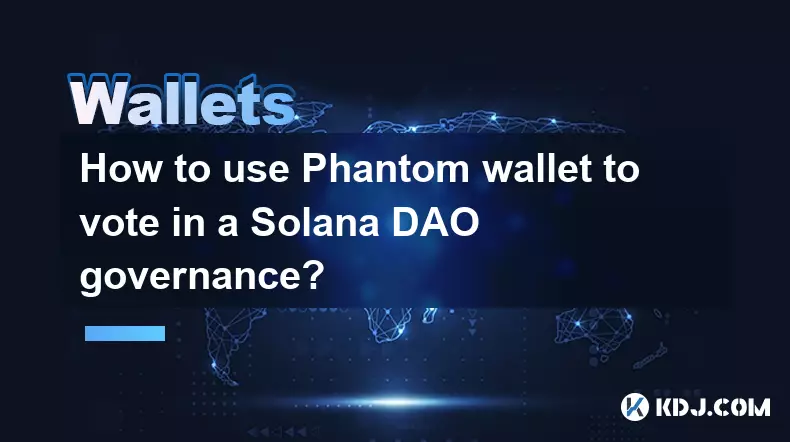 Wallets

How to use Phantom wallet to vote in a Solana DAO governance?

KDJ.COM